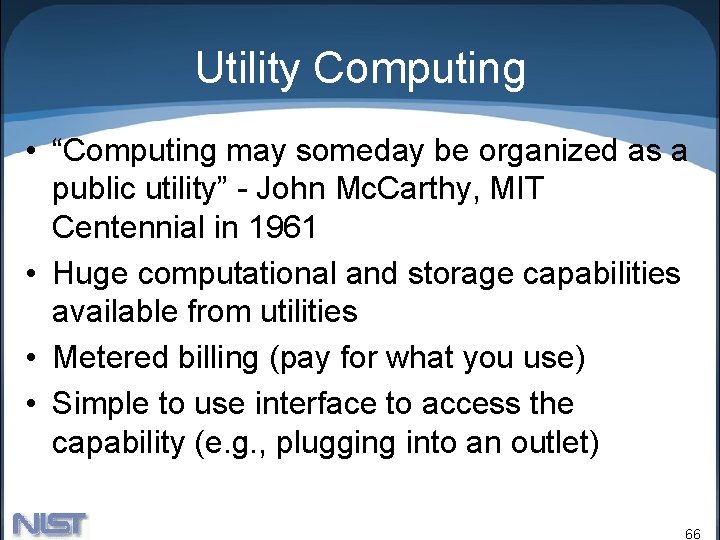 Utility Computing

• “Computing may someday be organized as a public utility” - John McCarthy, MIT Centennial in 1961
• Huge computational and storage capabilities available from utilities
• Metered billing (pay for what you use)
• Simple to use interface to access the capability (e.g., plugging into an outlet)

NIST

66